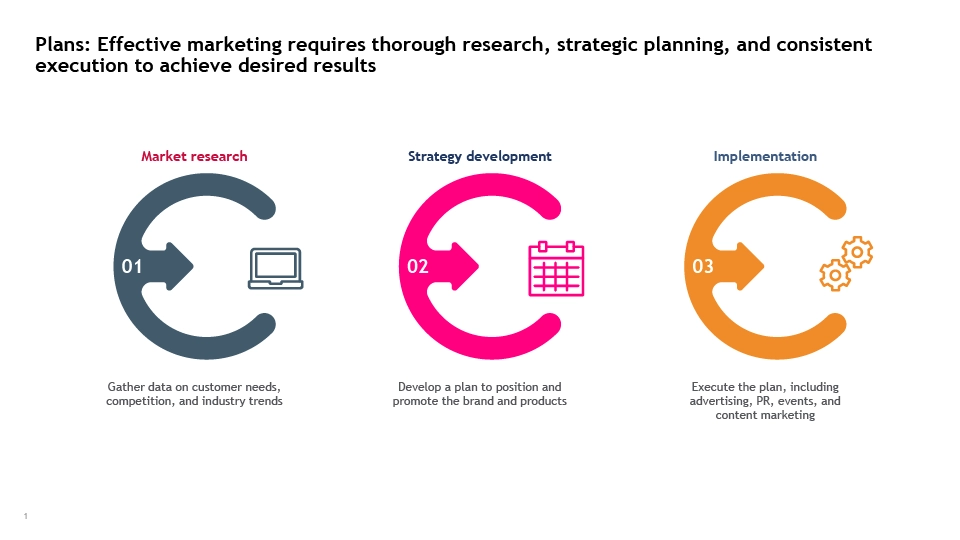 Plans: Effective marketing requires thorough research, strategic planning, and consistent execution to achieve desired results

Market research

01

Gather data on customer needs, competition, and industry trends

Strategy development

02

Develop a plan to position and promote the brand and products

Implementation

03

Execute the plan, including advertising, PR, events, and content marketing

1